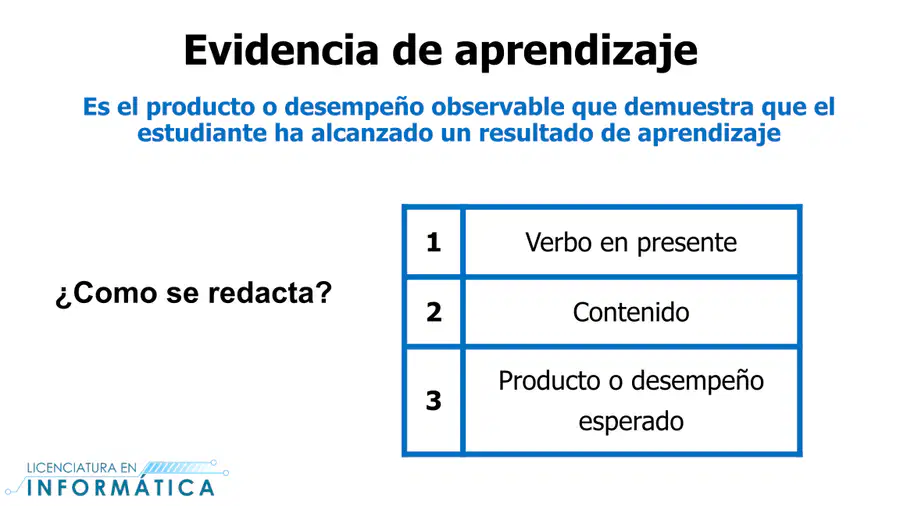 Evidencia de aprendizaje

Es el producto o desempeño observable que demuestra que el estudiante ha alcanzado un resultado de aprendizaje

¿Como se redacta?

| 1 | Verbo en presente |
|---|---|
| 2 | Contenido |
| 3 | Producto o desempeño esperado |

LICENCIATURA EN
INFORMÁTICA